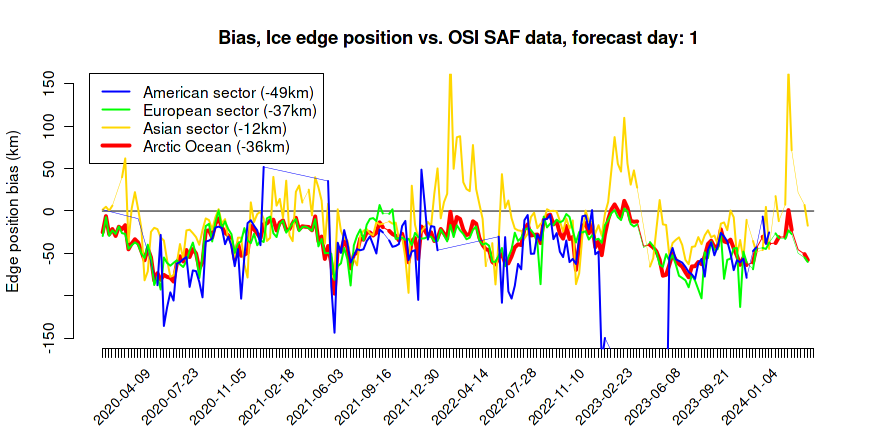 Bias, Ice edge position vs. OSI SAF data, forecast day: 1

American sector (-49km)
European sector (-37km)
Asian sector (-12km)
Arctic Ocean (-36km)

Edge position bias (km)

150
100
50
0
-50
-150

2020-04-09
2020-07-23
2020-11-05
2021-02-18
2021-06-03
2021-09-16
2021-12-30
2022-04-14
2022-07-28
2022-11-10
2023-02-23
2023-06-08
2023-09-21
2024-01-04